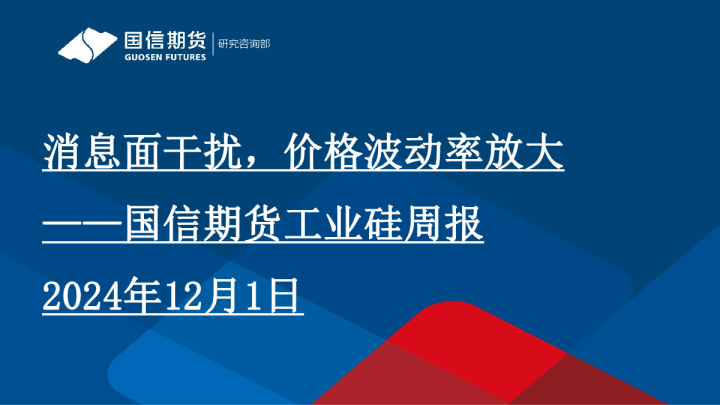 国信期货
GUOSEN FUTURES
研究咨询部

消息面干扰，价格波动率放大

——国信期货工业硅周报

2024年12月1日